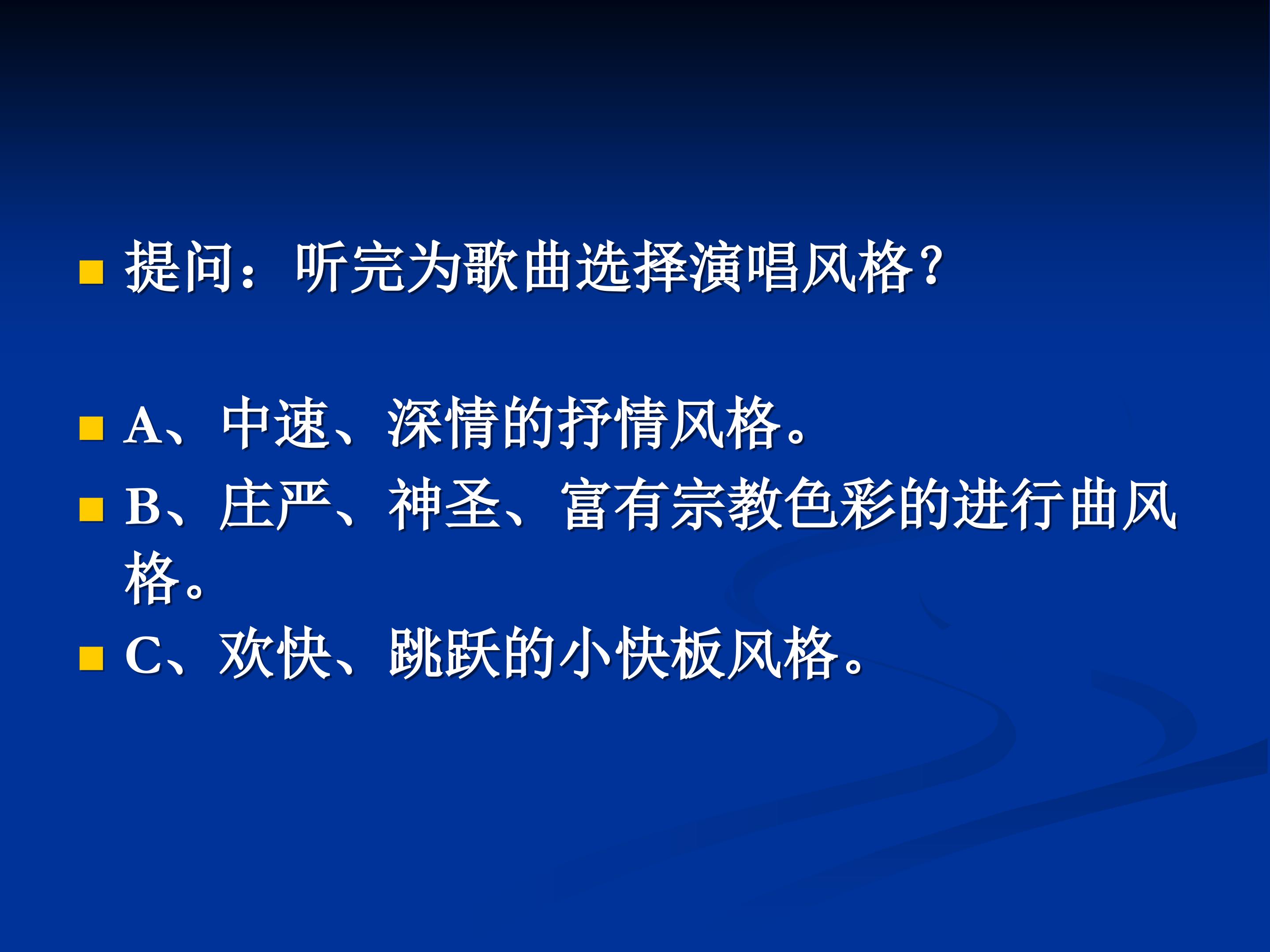 提问：听完为歌曲选择演唱风格？

A、中速、深情的抒情风格。

B、庄严、神圣、富有宗教色彩的进行曲风格。

C、欢快、跳跃的小快板风格。